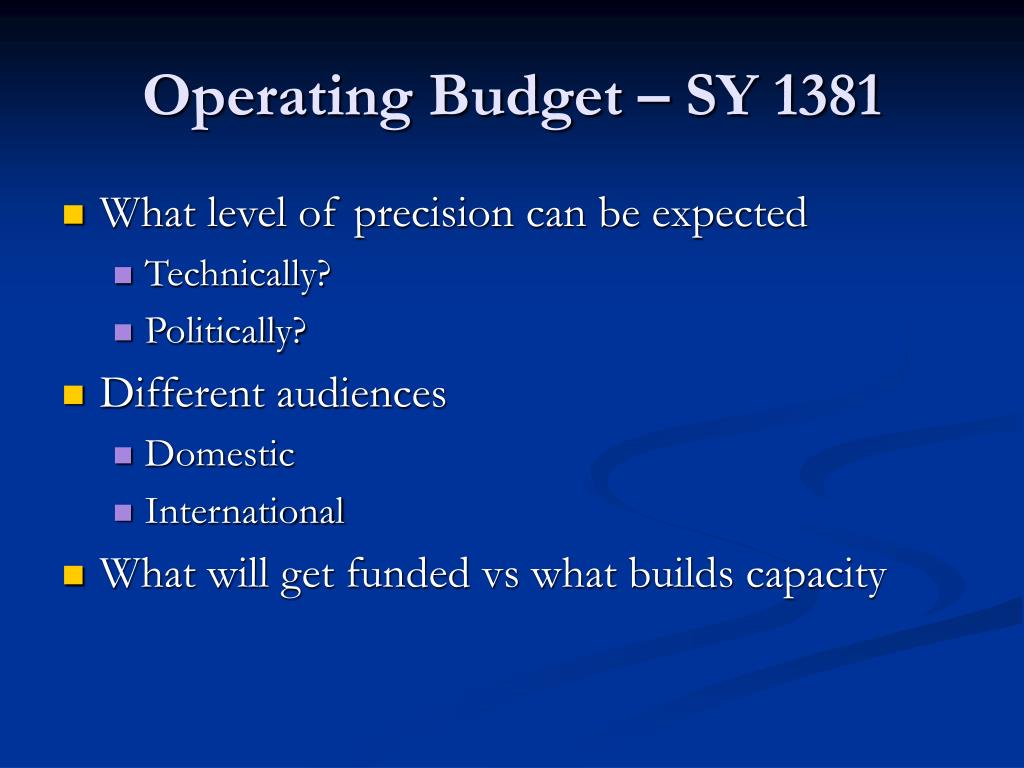 Operating Budget – SY 1381

What level of precision can be expected
Technically?
Politically?
Different audiences
Domestic
International
What will get funded vs what builds capacity